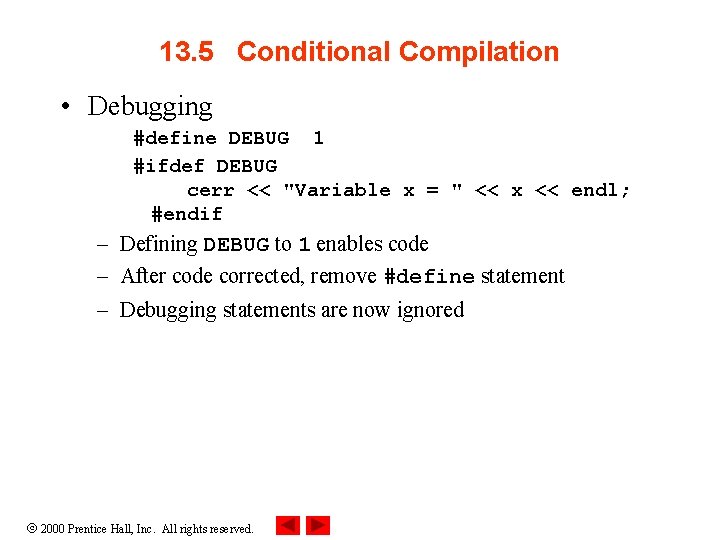 13.5 Conditional Compilation

• Debugging

#define DEBUG 1
#ifdef DEBUG
cerr << "Variable x = " << x << endl;
#endif

– Defining DEBUG to 1 enables code
– After code corrected, remove #define statement
– Debugging statements are now ignored

© 2000 Prentice Hall, Inc. All rights reserved.